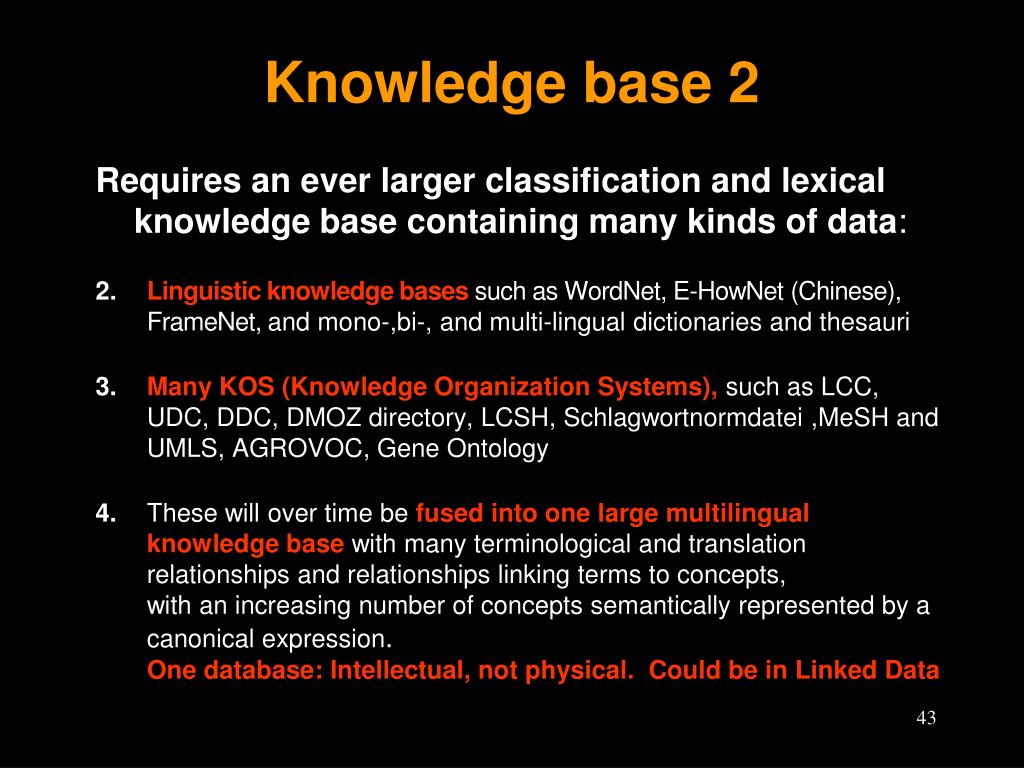 Knowledge base 2

Requires an ever larger classification and lexical knowledge base containing many kinds of data:

2. Linguistic knowledge bases such as WordNet, E-HowNet (Chinese), FrameNet, and mono-,bi-, and multi-lingual dictionaries and thesauri

3. Many KOS (Knowledge Organization Systems), such as LCC, UDC, DDC, DMOZ directory, LCSH, Schlagwortnormdatei ,MeSH and UMLS, AGROVOC, Gene Ontology

4. These will over time be fused into one large multilingual knowledge base with many terminological and translation relationships and relationships linking terms to concepts, with an increasing number of concepts semantically represented by a canonical expression.
One database: Intellectual, not physical. Could be in Linked Data

43